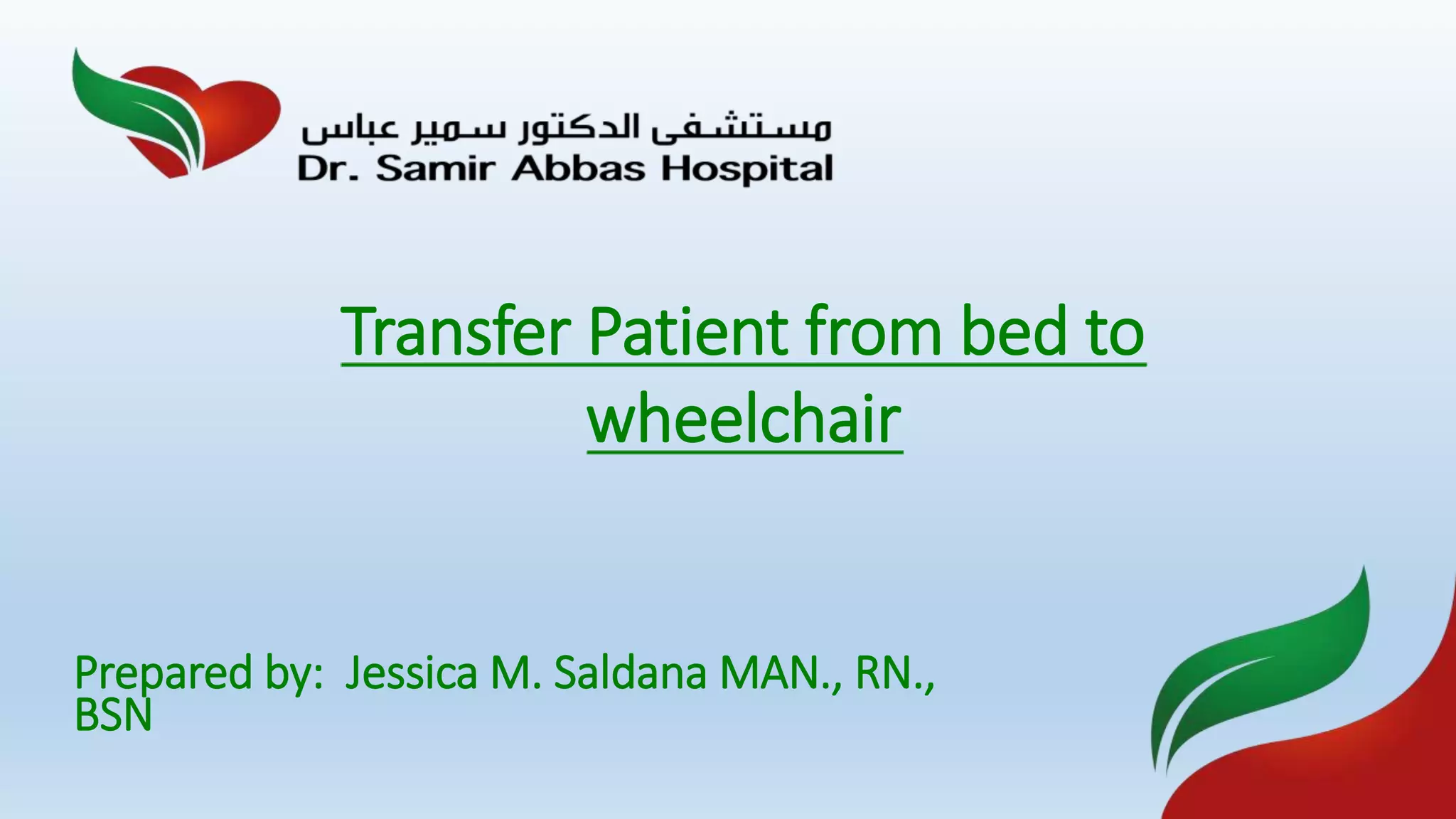 مستشفى الدكتور سمير عباس
Dr. Samir Abbas Hospital

Transfer Patient from bed to wheelchair

Prepared by: Jessica M. Saldana MAN., RN., BSN